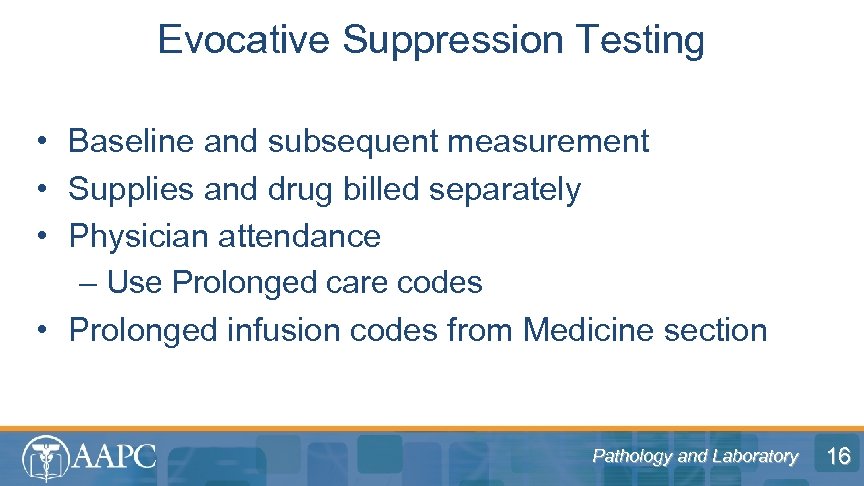 Evocative Suppression Testing

• Baseline and subsequent measurement
• Supplies and drug billed separately
• Physician attendance
– Use Prolonged care codes
• Prolonged infusion codes from Medicine section

AAPC

Pathology and Laboratory

16